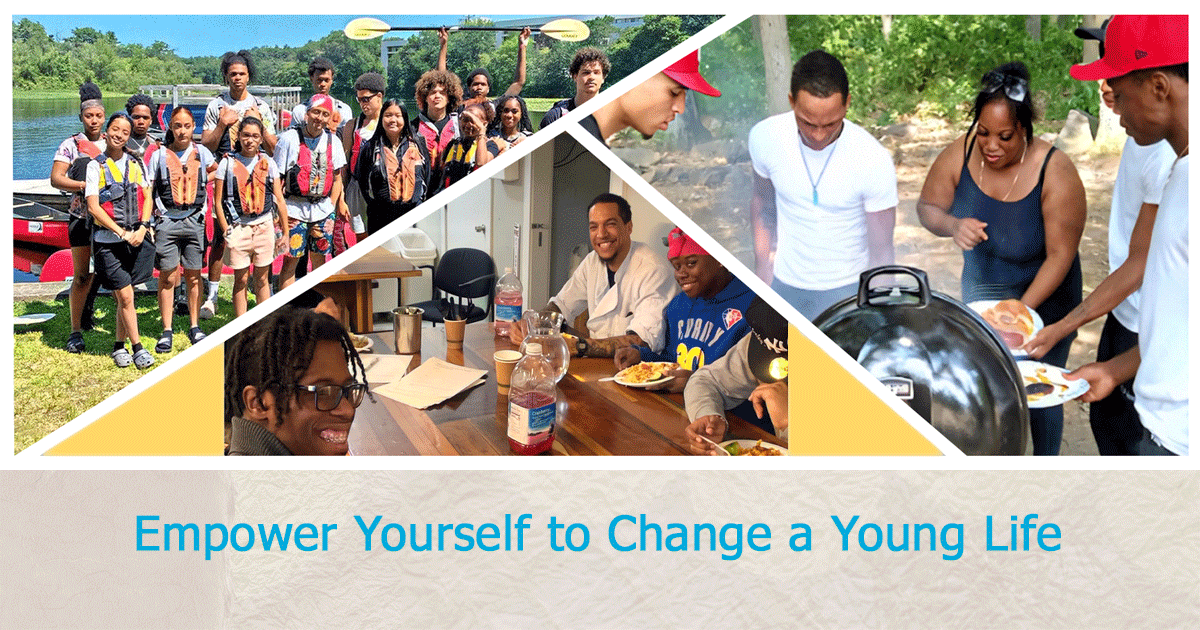 Empower Yourself to Change a Young Life